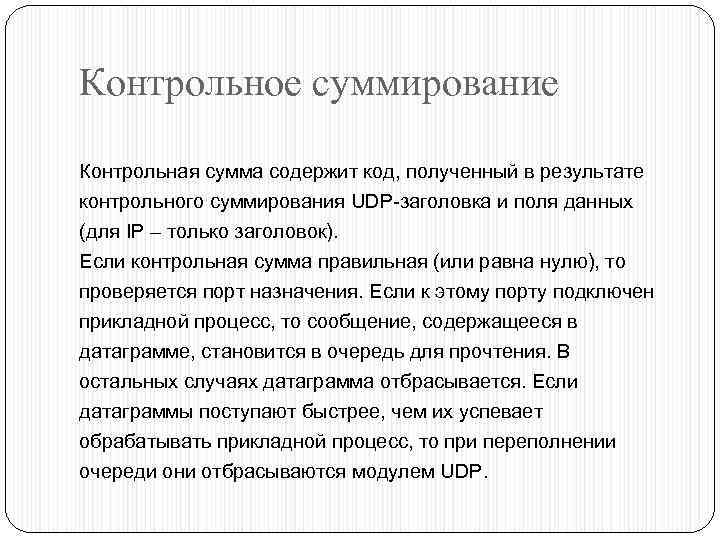 Контрольное суммирование

Контрольная сумма содержит код, полученный в результате контрольного суммирования UDP-заголовка и поля данных (для IP – только заголовок).
Если контрольная сумма правильная (или равна нулю), то проверяется порт назначения. Если к этому порту подключен прикладной процесс, то сообщение, содержащееся в датаграмме, становится в очередь для прочтения. В остальных случаях датаграмма отбрасывается. Если датаграммы поступают быстрее, чем их успевает обрабатывать прикладной процесс, то при переполнении очереди они отбрасываются модулем UDP.